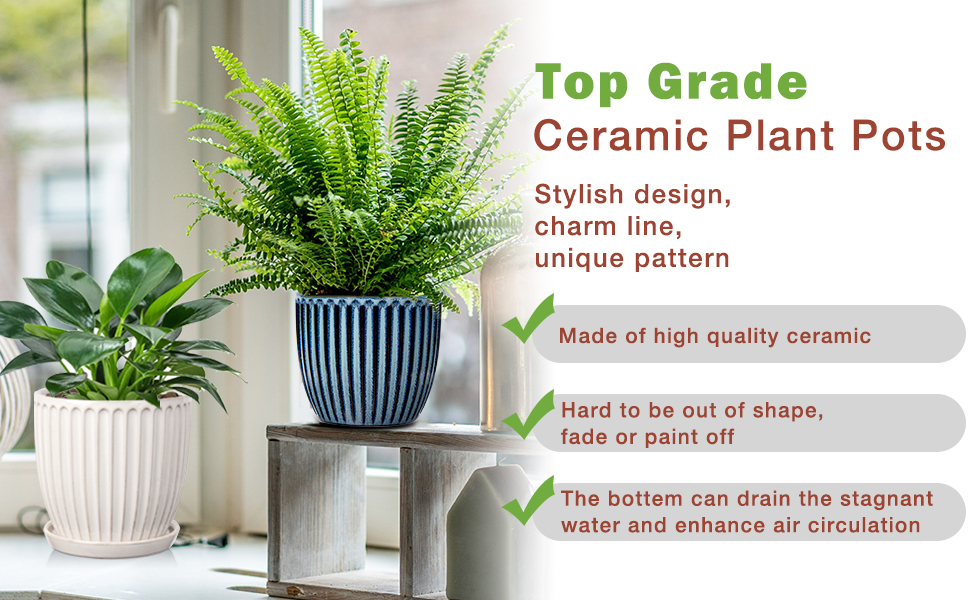 Top Grade
Ceramic Plant Pots

Stylish design,
charm line,
unique pattern

Made of high quality ceramic

Hard to be out of shape,
fade or paint off

The bottem can drain the stagnant
water and enhance air circulation